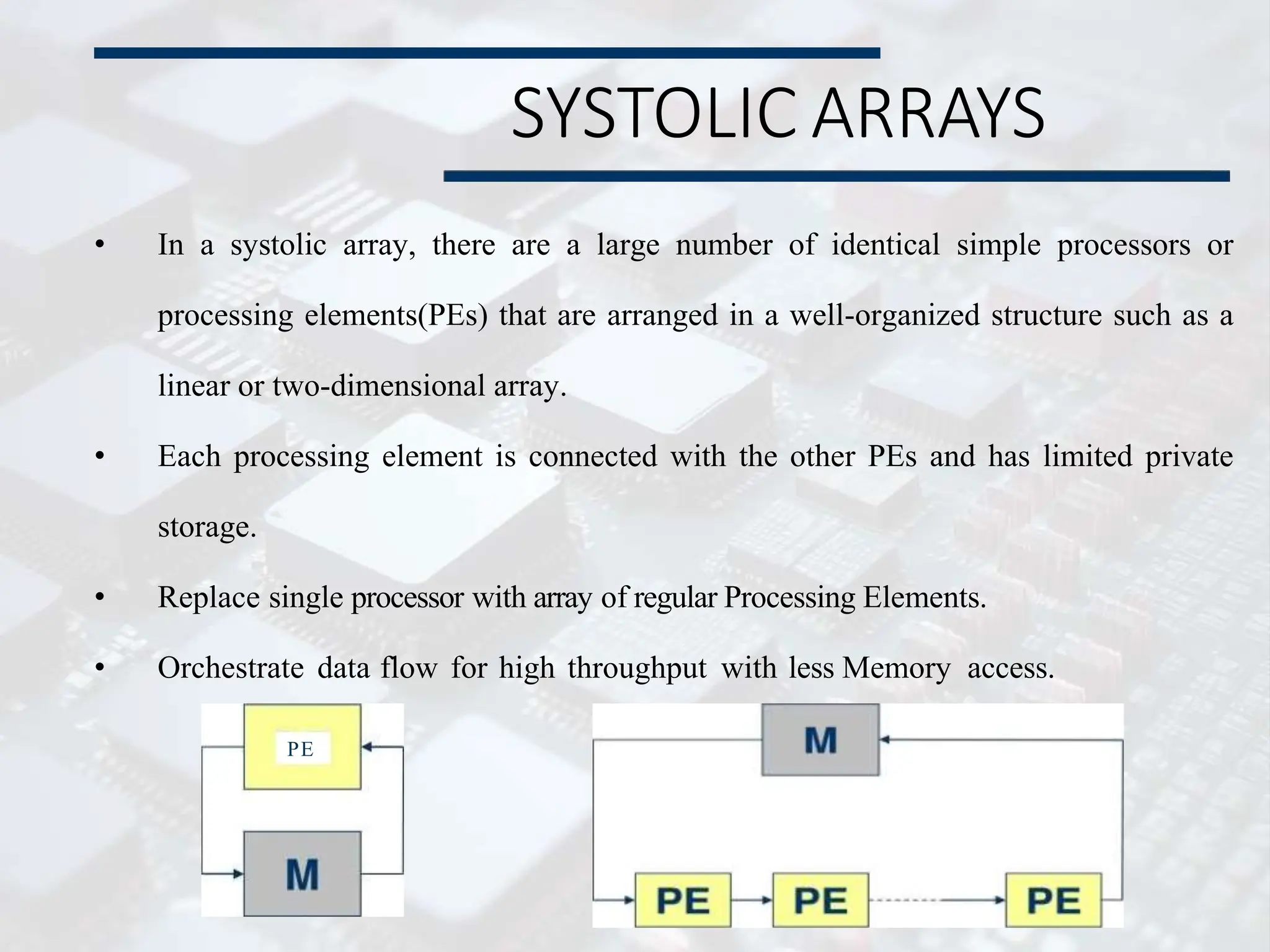 SYSTOLIC ARRAYS

• In a systolic array, there are a large number of identical simple processors or processing elements(PEs) that are arranged in a well-organized structure such as a linear or two-dimensional array.

• Each processing element is connected with the other PEs and has limited private storage.

• Replace single processor with array of regular Processing Elements.

• Orchestrate data flow for high throughput with less Memory access.

PE

M

M

PE PE PE